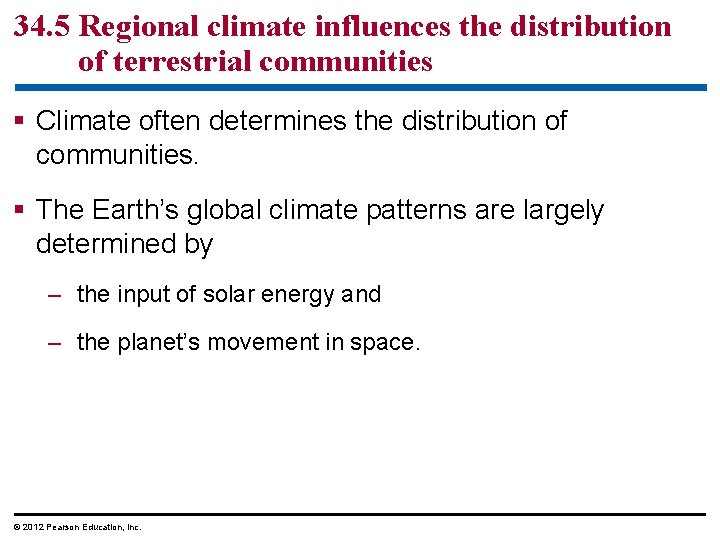 34.5 Regional climate influences the distribution of terrestrial communities

▪ Climate often determines the distribution of communities.

▪ The Earth's global climate patterns are largely determined by

– the input of solar energy and

– the planet's movement in space.

© 2012 Pearson Education, Inc.